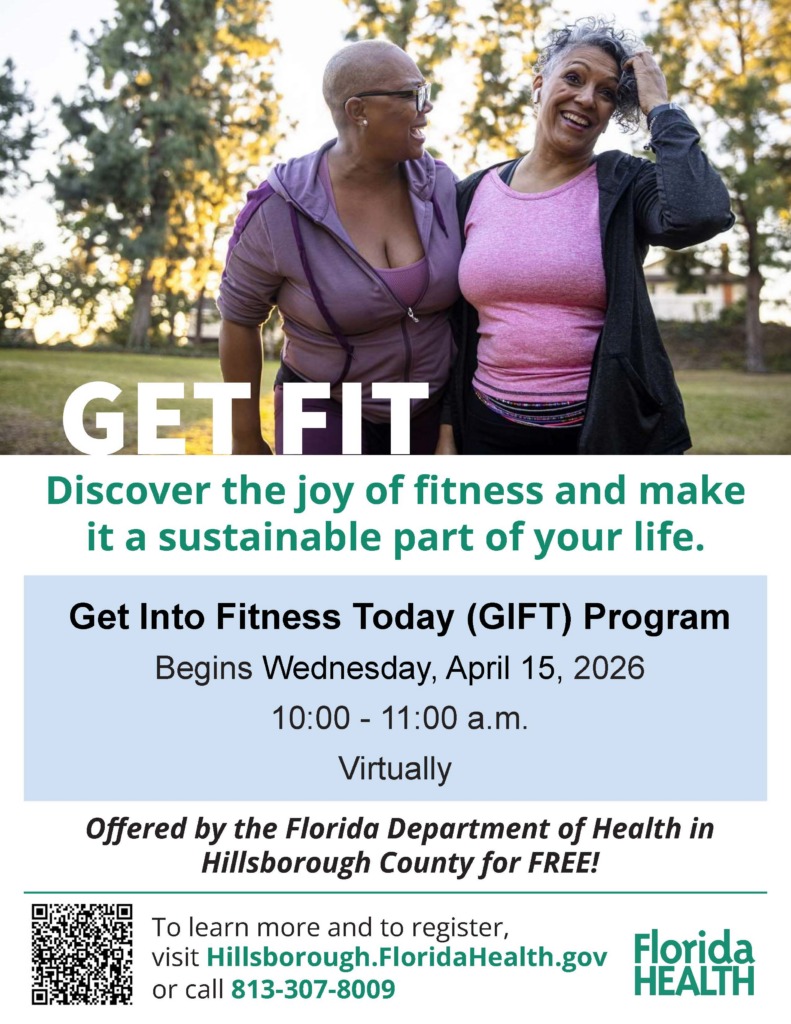 GET FIT

Discover the joy of fitness and make it a sustainable part of your life.

Get Into Fitness Today (GIFT) Program

Begins Wednesday, April 15, 2026

10:00 - 11:00 a.m.

Virtually

Offered by the Florida Department of Health in Hillsborough County for FREE!

To learn more and to register, visit Hillsborough.FloridaHealth.gov or call 813-307-8009

Florida HEALTH